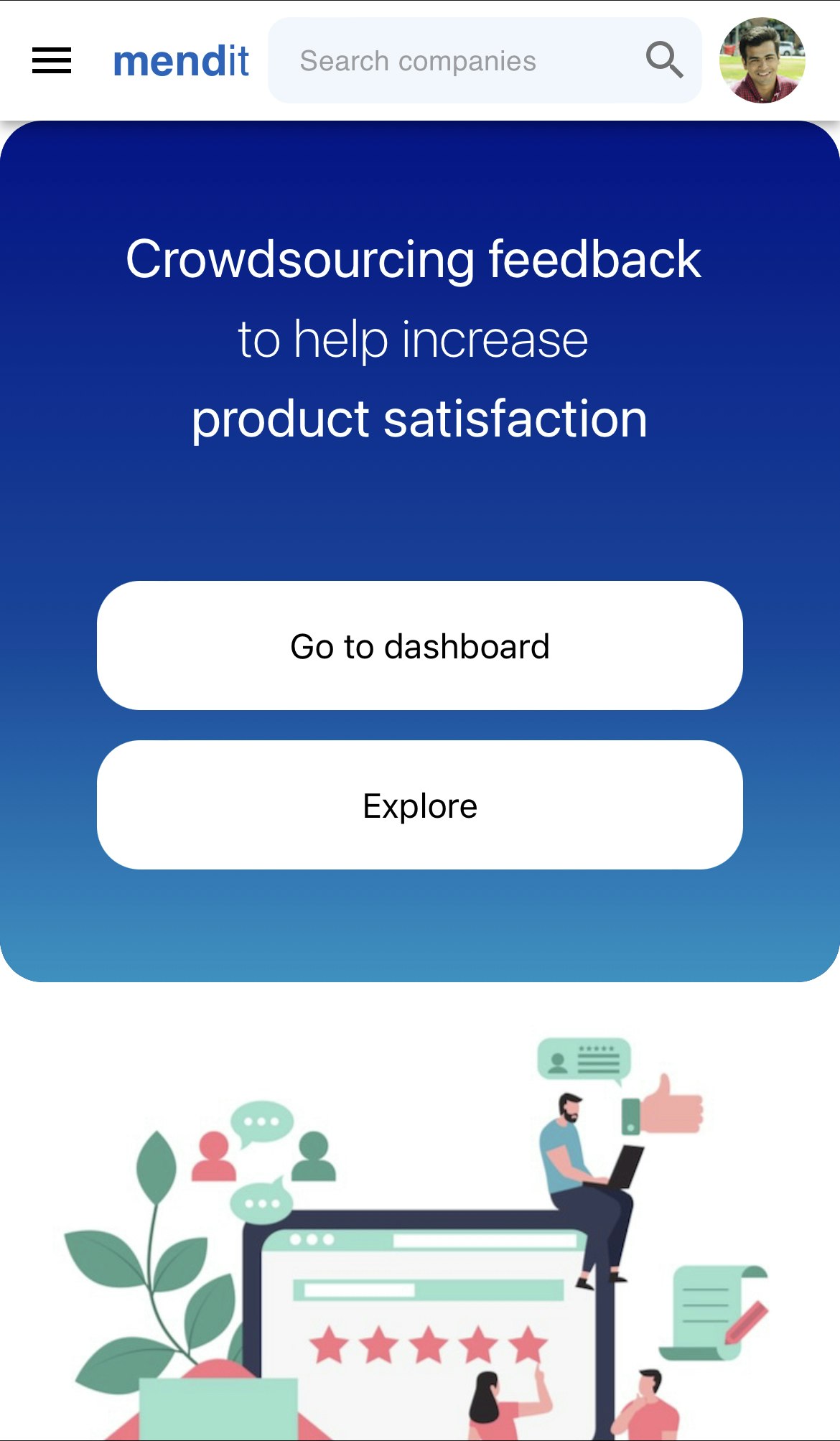 mendit

Search companies

Crowdsourcing feedback to help increase product satisfaction

Go to dashboard

Explore